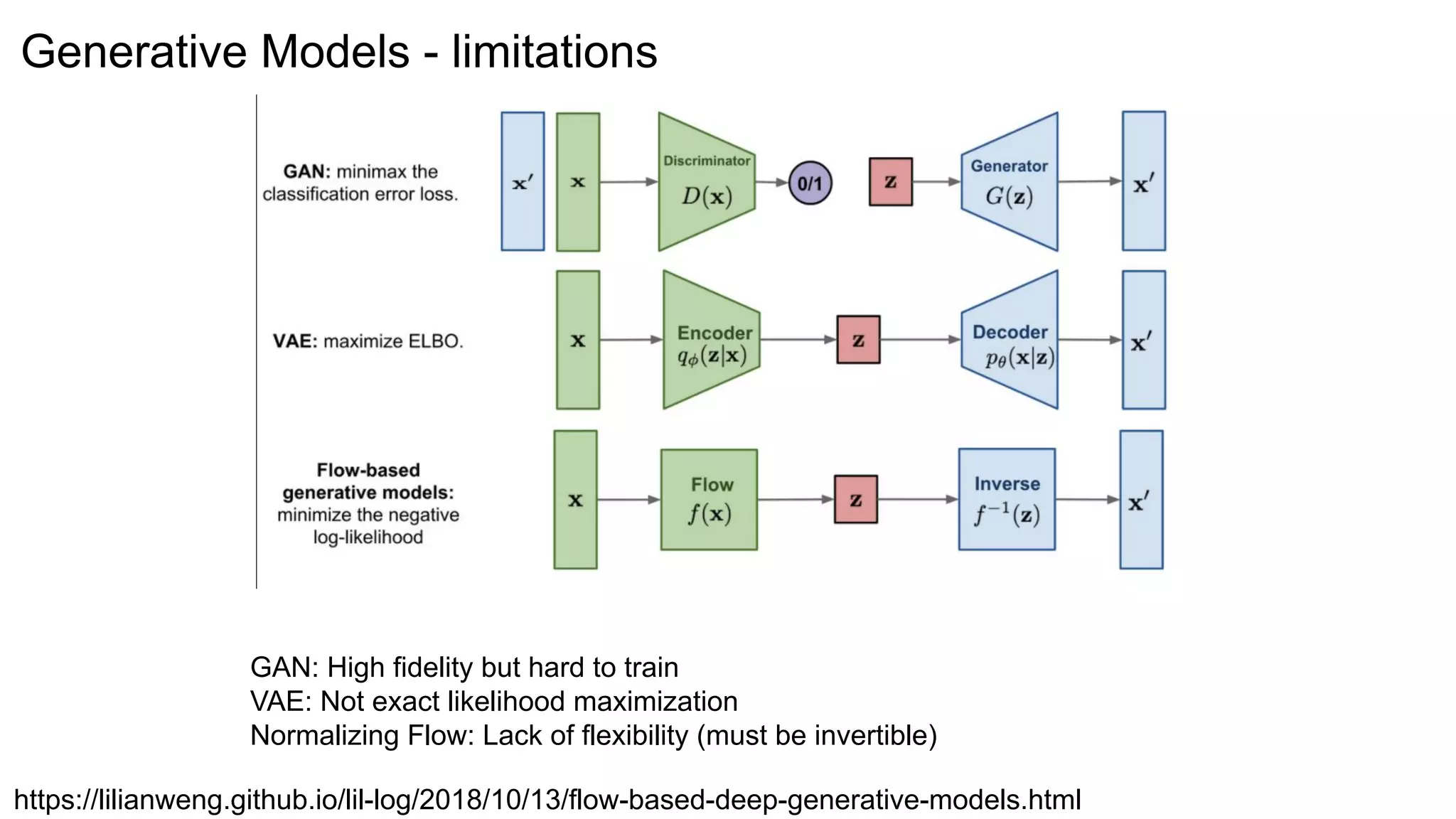 Generative Models - limitations

GAN: minimax the classification error loss.

$\mathbf{x}'$

$\mathbf{x}$

Discriminator
$D(\mathbf{x})$

0/1

$\mathbf{z}$

Generator
$G(\mathbf{z})$

$\mathbf{x}'$

VAE: maximize ELBO.

$\mathbf{x}$

Encoder
$q_\phi(\mathbf{z}|\mathbf{x})$

$\mathbf{z}$

Decoder
$p_\theta(\mathbf{x}|\mathbf{z})$

$\mathbf{x}'$

Flow-based generative models: minimize the negative log-likelihood

$\mathbf{x}$

Flow
$f(\mathbf{x})$

$\mathbf{z}$

Inverse
$f^{-1}(\mathbf{z})$

$\mathbf{x}'$

GAN: High fidelity but hard to train
VAE: Not exact likelihood maximization
Normalizing Flow: Lack of flexibility (must be invertible)

https://lilianweng.github.io/lil-log/2018/10/13/flow-based-deep-generative-models.html